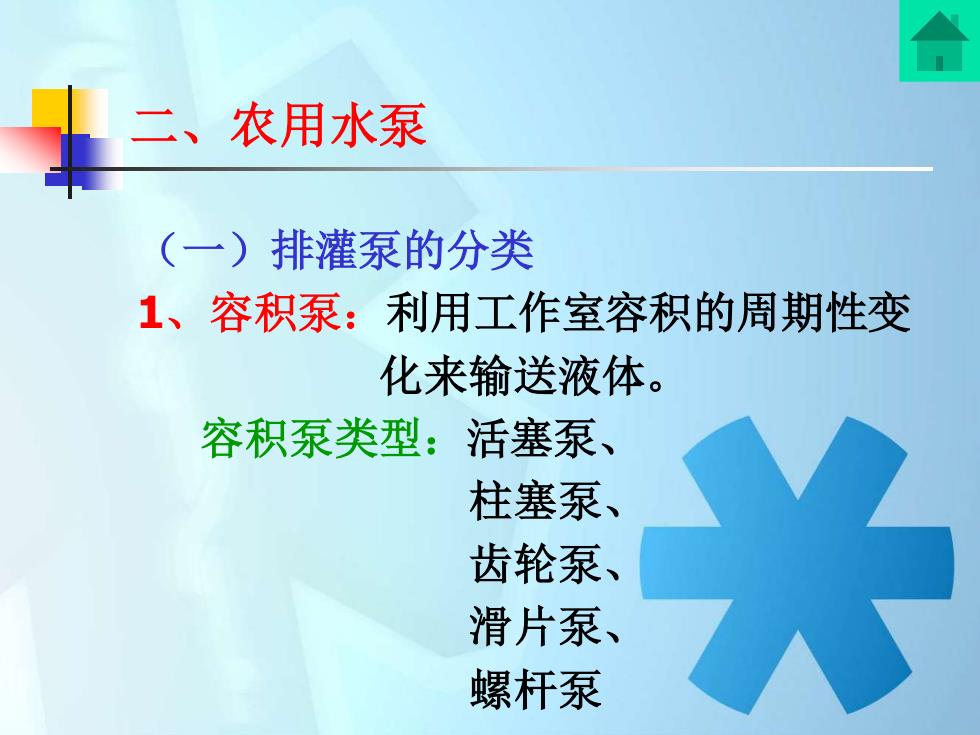 二、农用水泵

（一）排灌泵的分类

1、容积泵：利用工作室容积的周期性变化来输送液体。

容积泵类型：活塞泵、
柱塞泵、
齿轮泵、
滑片泵、
螺杆泵